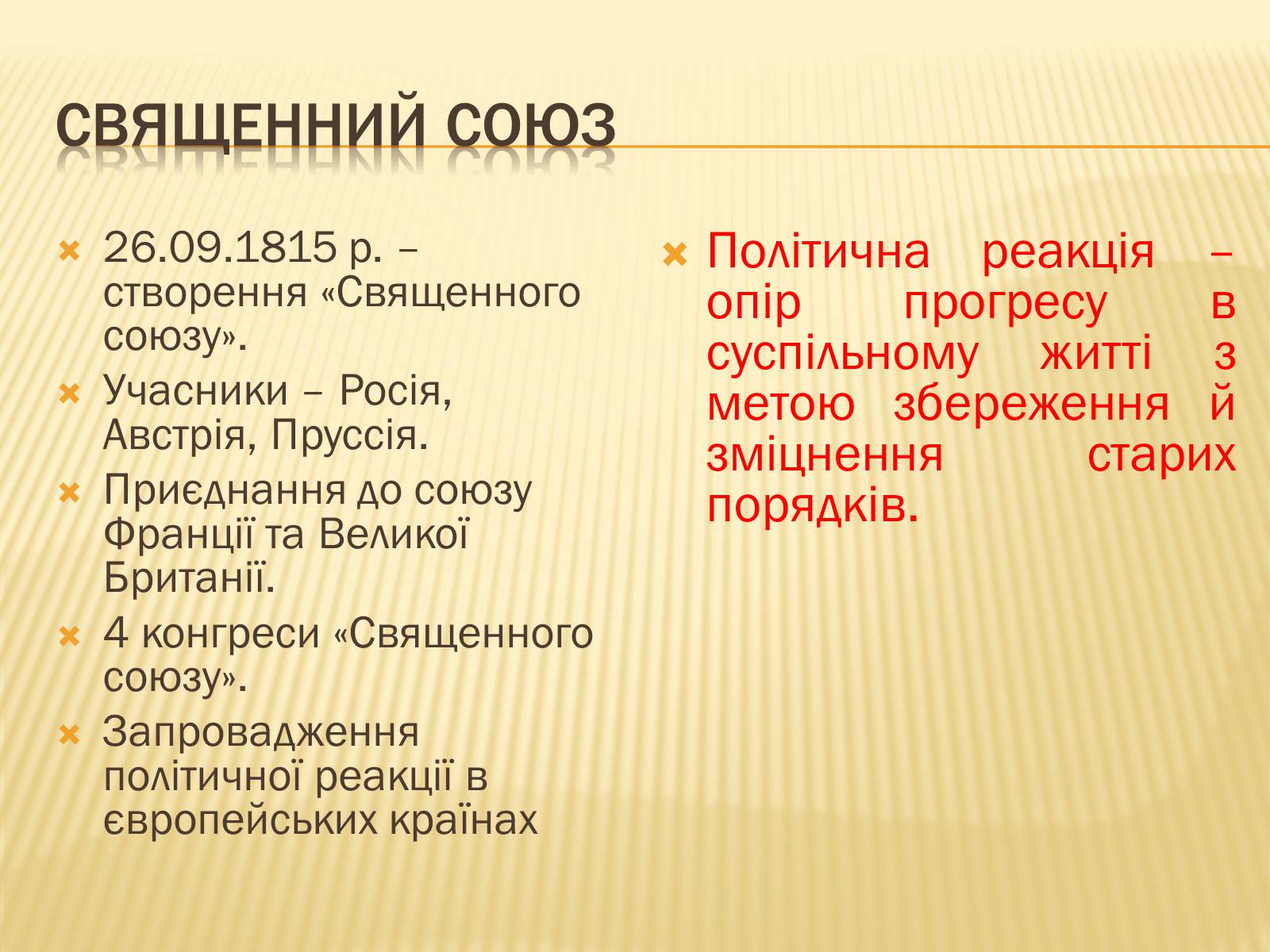 СВЯЩЕННИЙ СОЮЗ

26.09.1815 р. – створення «Священного союзу».

Учасники – Росія, Австрія, Пруссія.

Приєднання до союзу Франції та Великої Британії.

4 конгреси «Священного союзу».

Запровадження політичної реакції в європейських країнах

Політична реакція – опір прогресу в суспільному житті з метою збереження й зміцнення старих порядків.